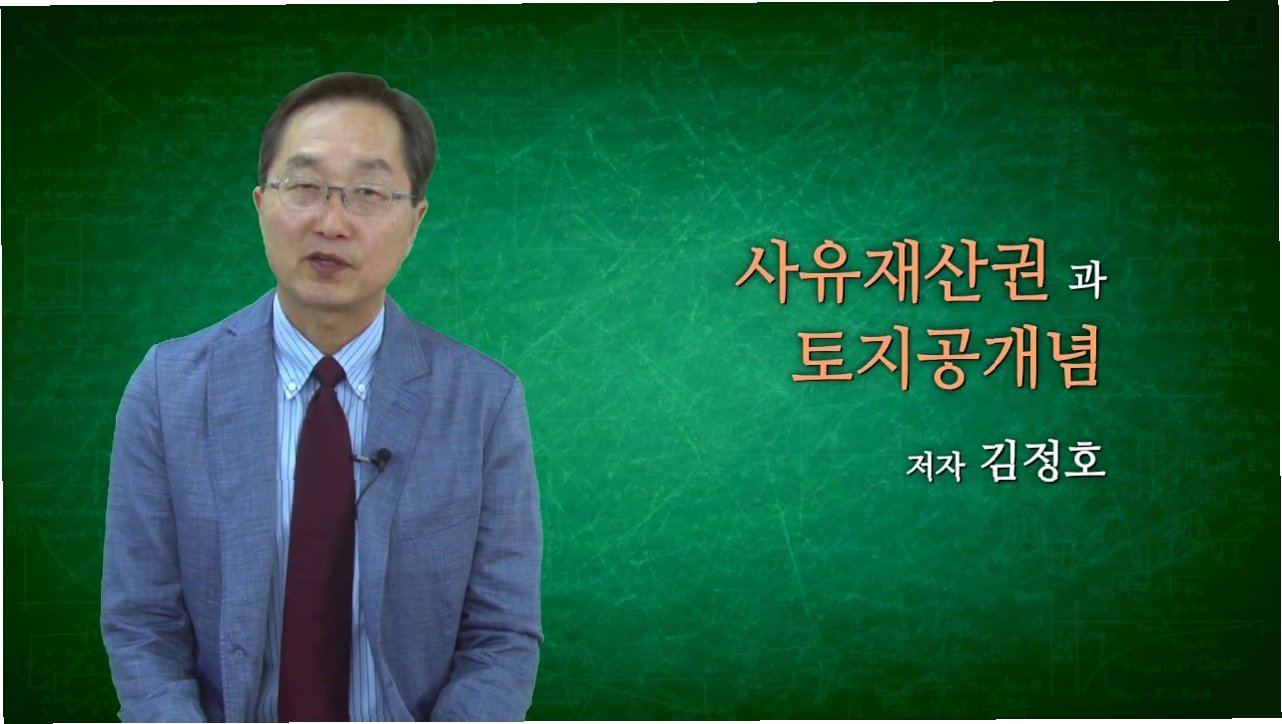 사유재산권 과
토지공개념

저자 김정호